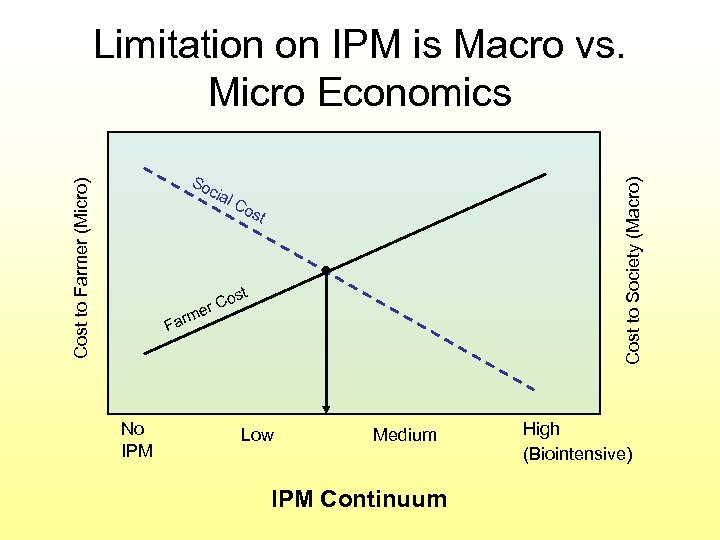 Limitation on IPM is Macro vs. Micro Economics

Cost to Farmer (Micro)

Social Cost

Farmer Cost

Cost to Society (Macro)

No IPM

Low

Medium

High (Biointensive)

IPM Continuum